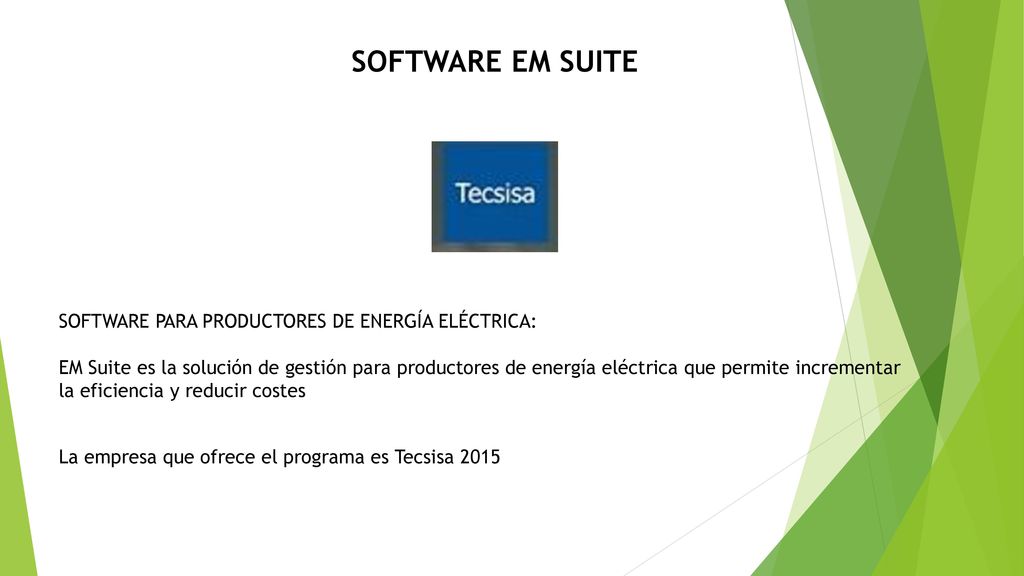 SOFTWARE EM SUITE

Tecsisa

SOFTWARE PARA PRODUCTORES DE ENERGÍA ELÉCTRICA:

EM Suite es la solución de gestión para productores de energía eléctrica que permite incrementar la eficiencia y reducir costes

La empresa que ofrece el programa es Tecsisa 2015